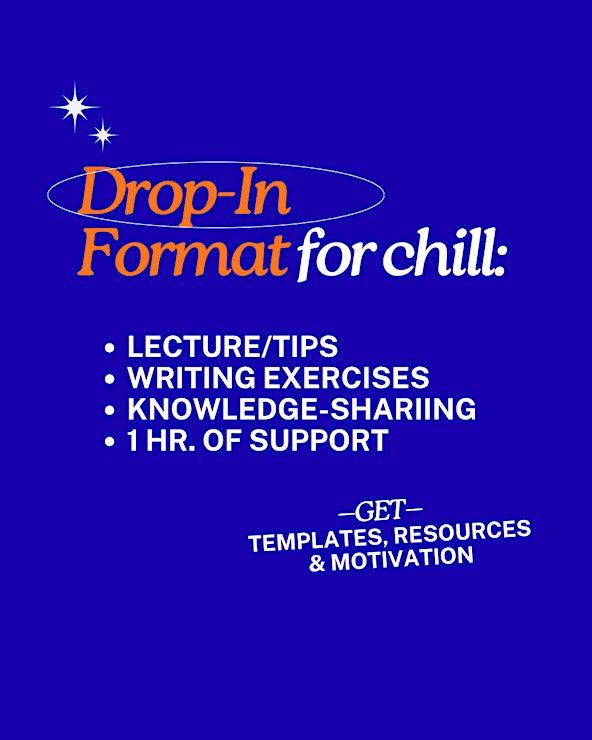 Drop-In Format for chill:

• LECTURE/TIPS
• WRITING EXERCISES
• KNOWLEDGE-SHARIING
• 1 HR. OF SUPPORT

—GET—
TEMPLATES, RESOURCES & MOTIVATION